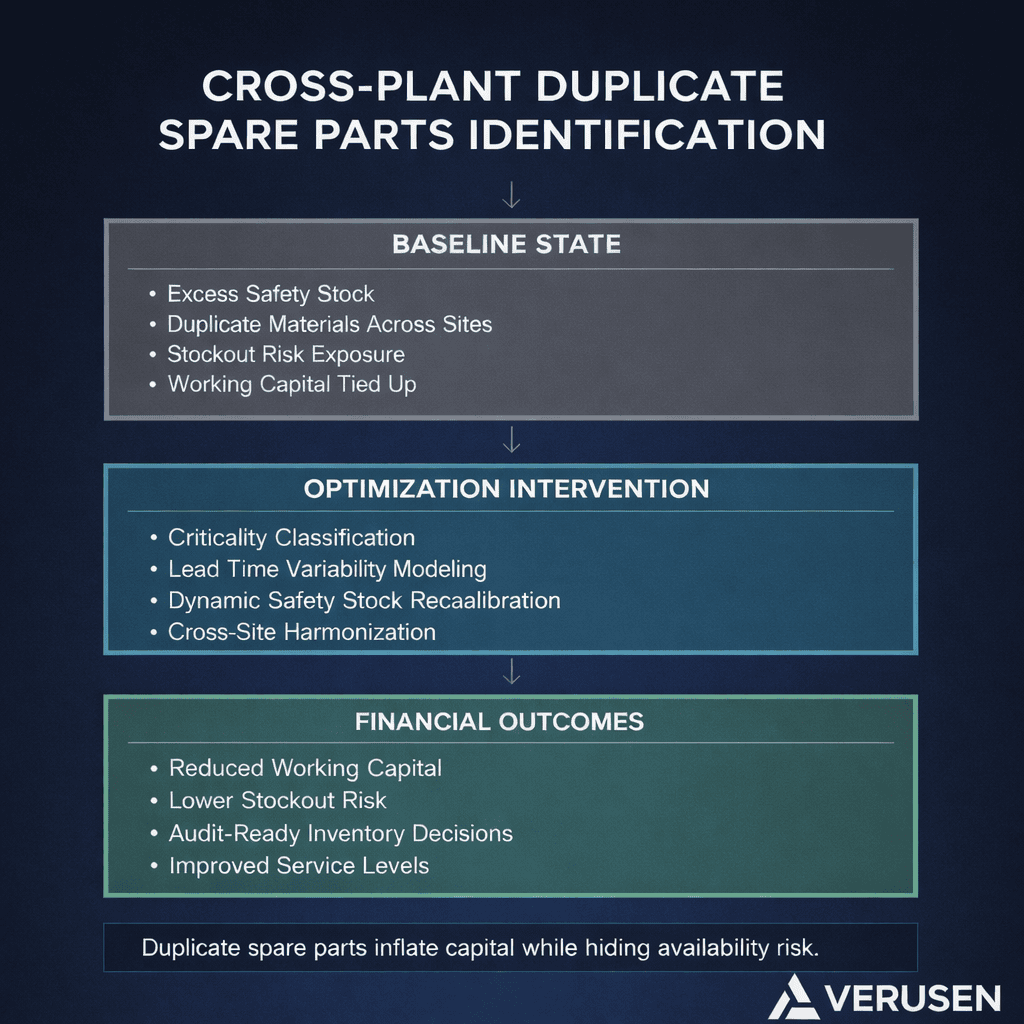 CROSS-PLANT DUPLICATE SPARE PARTS IDENTIFICATION

BASELINE STATE

• Excess Safety Stock
• Duplicate Materials Across Sites
• Stockout Risk Exposure
• Working Capital Tied Up

OPTIMIZATION INTERVENTION

• Criticality Classification
• Lead Time Variability Modeling
• Dynamic Safety Stock Recaalibration
• Cross-Site Harmonization

FINANCIAL OUTCOMES

• Reduced Working Capital
• Lower Stockout Risk
• Audit-Ready Inventory Decisions
• Improved Service Levels

Duplicate spare parts inflate capital while hiding availability risk.

VERUSEN